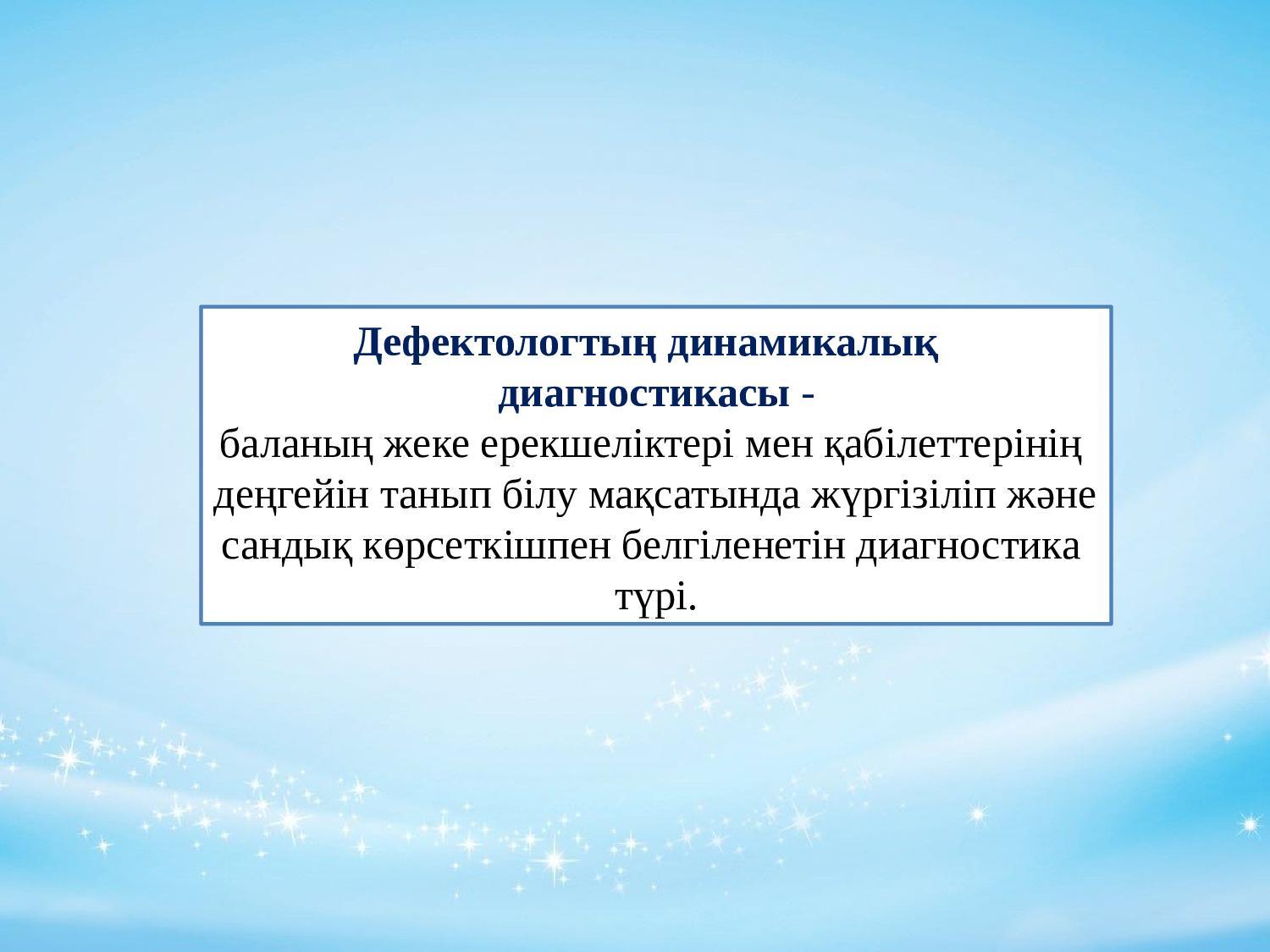 Дефектологтың динамикалық диагностикасы -
баланың жеке ерекшеліктері мен қабілеттерінің деңгейін танып білу мақсатында жүргізіліп және сандық көрсеткішпен белгіленетін диагностика түрі.